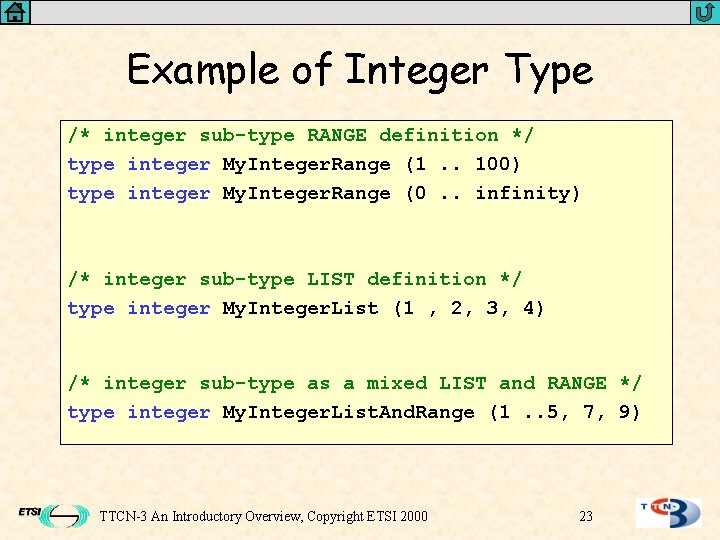 Example of Integer Type

/* integer sub-type RANGE definition */
type integer MyIntegerRange (1 .. 100)
type integer MyIntegerRange (0 .. infinity)

/* integer sub-type LIST definition */
type integer MyIntegerList (1 , 2, 3, 4)

/* integer sub-type as a mixed LIST and RANGE */
type integer MyIntegerListAndRange (1 ..5, 7, 9)

ETSI TTCN-3 An Introductory Overview, Copyright ETSI 2000 23 TTCN-3